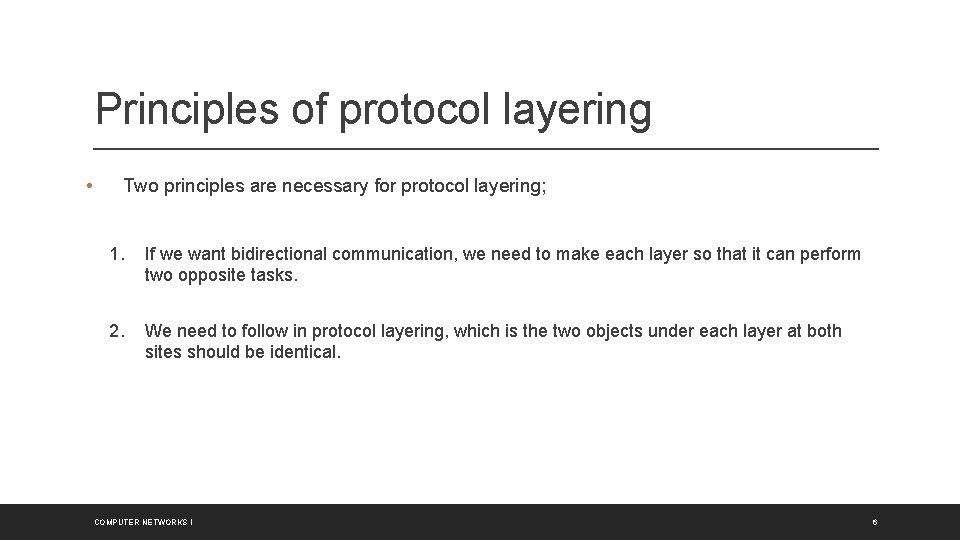 Principles of protocol layering

• Two principles are necessary for protocol layering;

1. If we want bidirectional communication, we need to make each layer so that it can perform two opposite tasks.

2. We need to follow in protocol layering, which is the two objects under each layer at both sites should be identical.

COMPUTER NETWORKS I

6